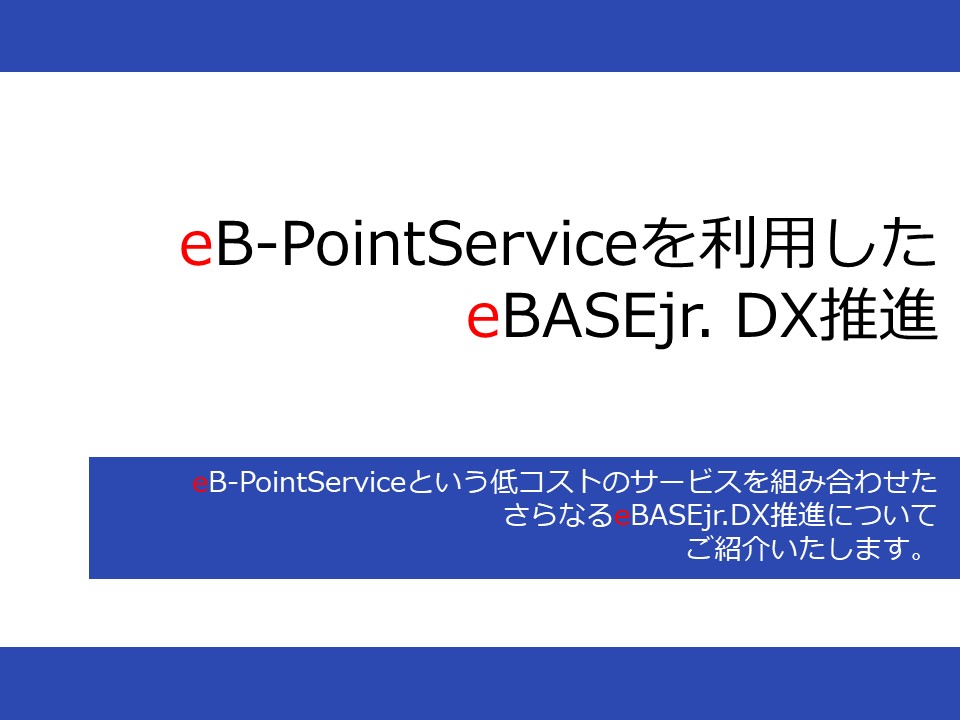 eB-PointServiceを利用した
eBASEjr. DX推進

eB-PointServiceという低コストのサービスを組み合わせた
さらなるeBASEjr.DX推進について
ご紹介いたします。